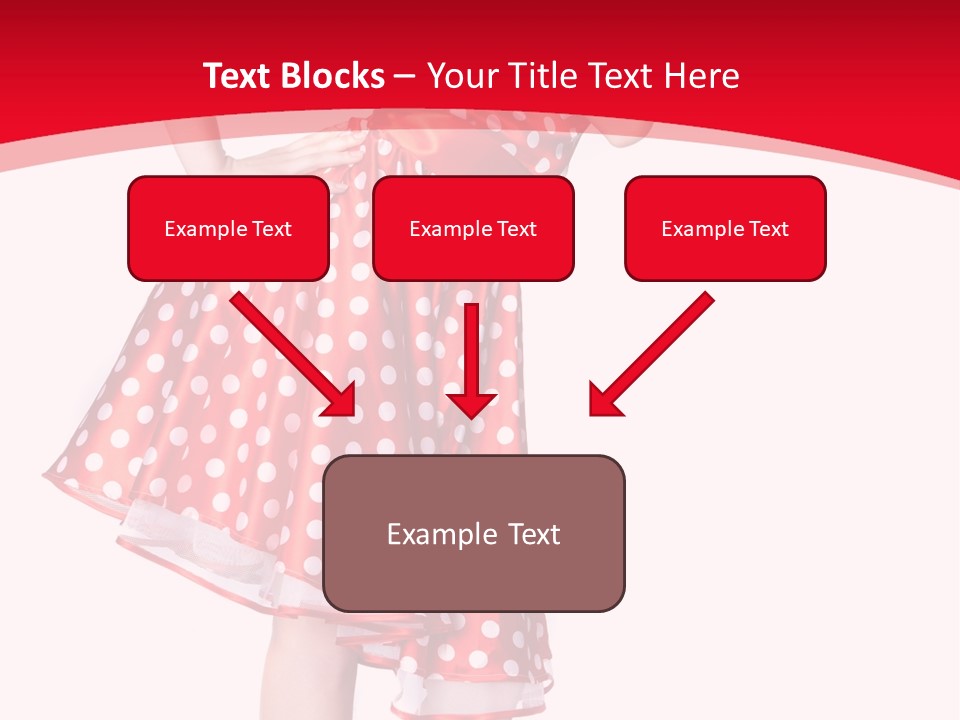 Text Blocks – Your Title Text Here

Example Text

Example Text

Example Text

Example Text